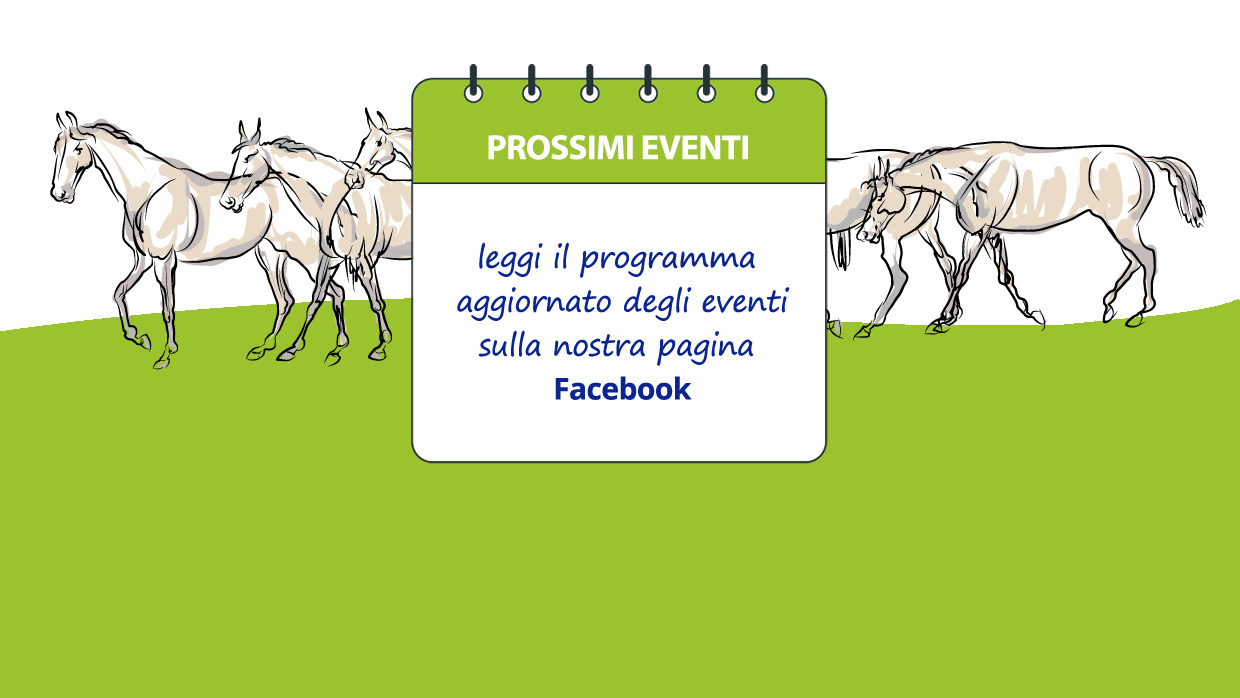 PROSSIMI EVENTI

leggi il programma aggiornato degli eventi sulla nostra pagina Facebook